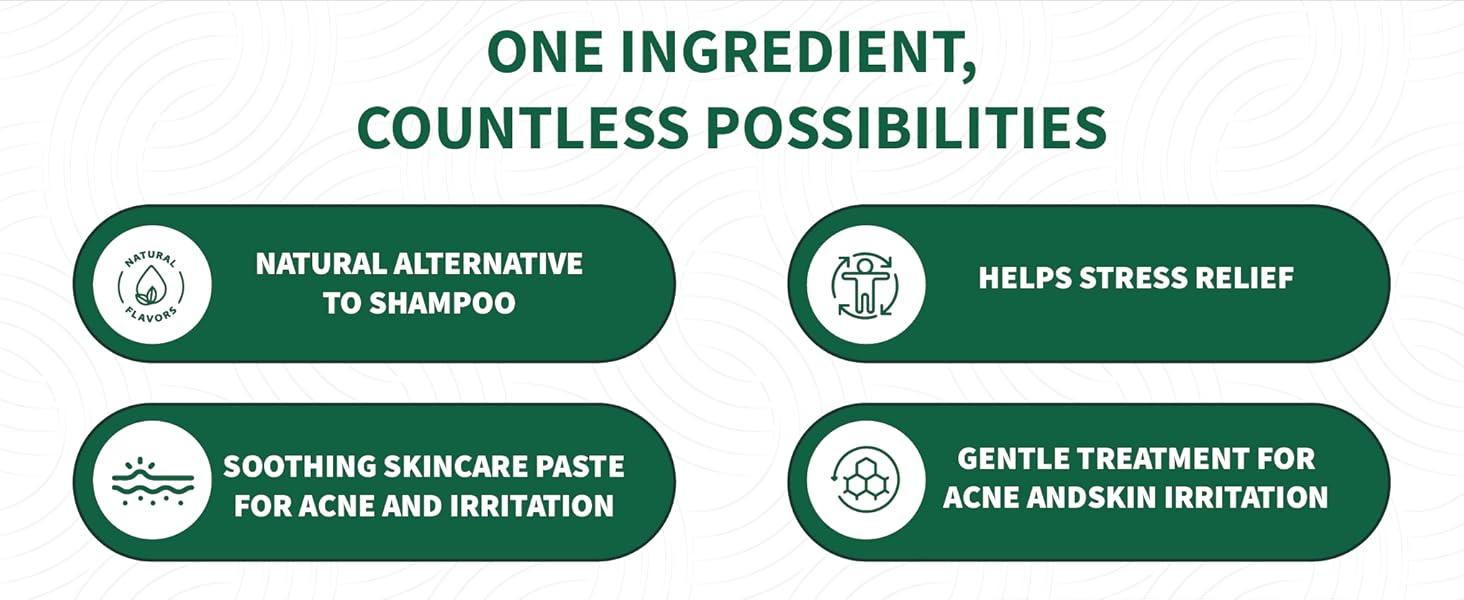 ONE INGREDIENT,
COUNTLESS POSSIBILITIES

NATURAL FLAVORS

NATURAL ALTERNATIVE TO SHAMPOO

HELPS STRESS RELIEF

SOOTHING SKINCARE PASTE FOR ACNE AND IRRITATION

GENTLE TREATMENT FOR ACNE ANDSKIN IRRITATION